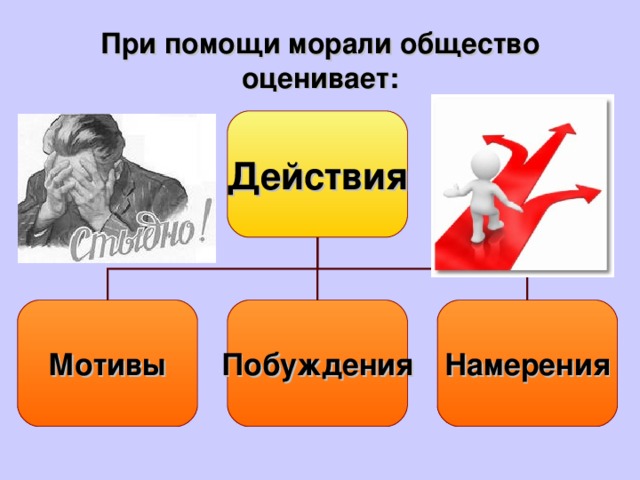 При помощи морали общество оценивает:

Стыдно!

Действия

Мотивы

Побуждения

Намерения